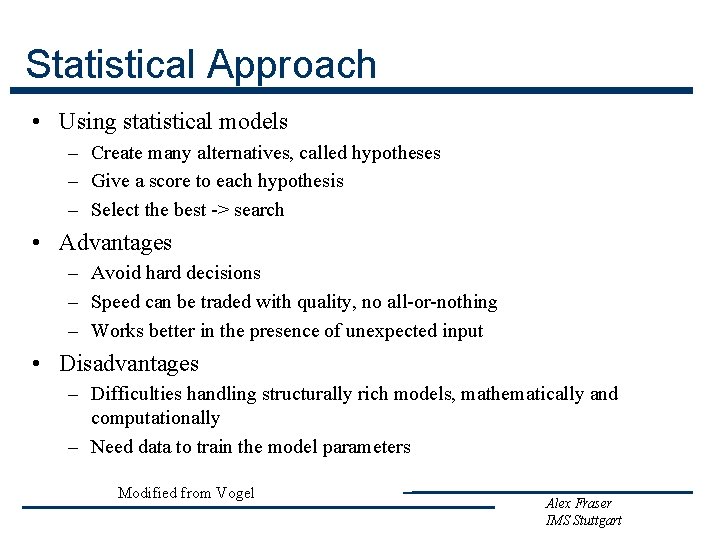 Statistical Approach

• Using statistical models
– Create many alternatives, called hypotheses
– Give a score to each hypothesis
– Select the best -> search

• Advantages
– Avoid hard decisions
– Speed can be traded with quality, no all-or-nothing
– Works better in the presence of unexpected input

• Disadvantages
– Difficulties handling structurally rich models, mathematically and computationally
– Need data to train the model parameters

Modified from Vogel

Alex Fraser
IMS Stuttgart